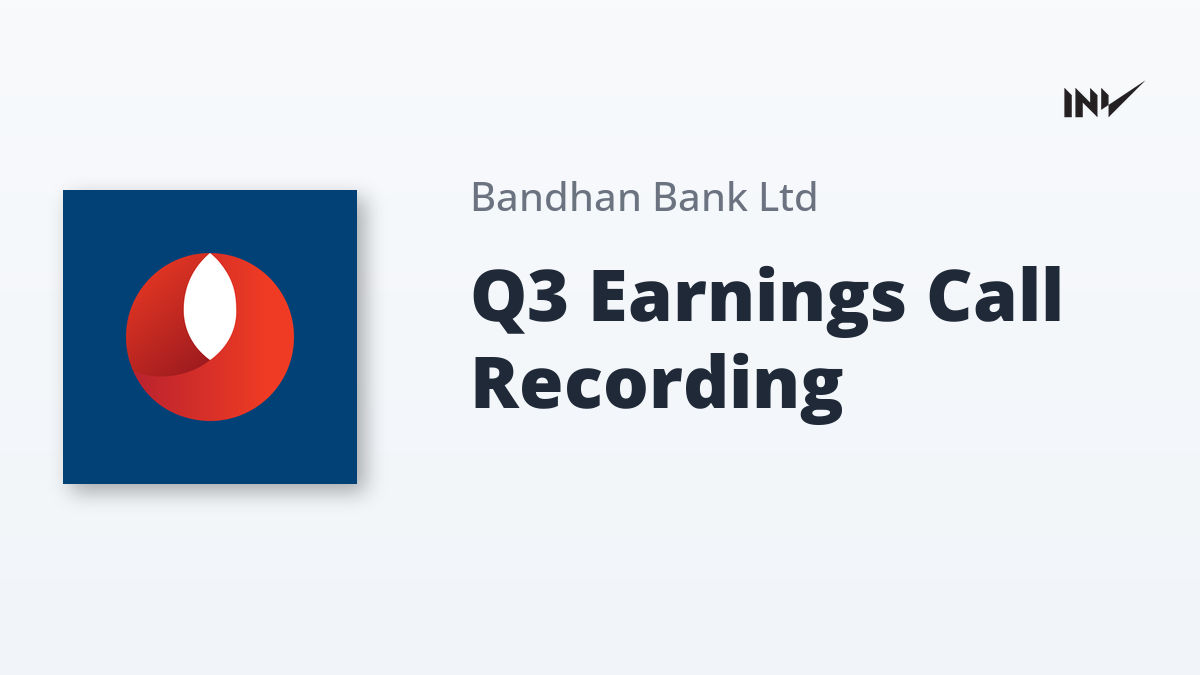 INV

Bandhan Bank Ltd

Q3 Earnings Call Recording